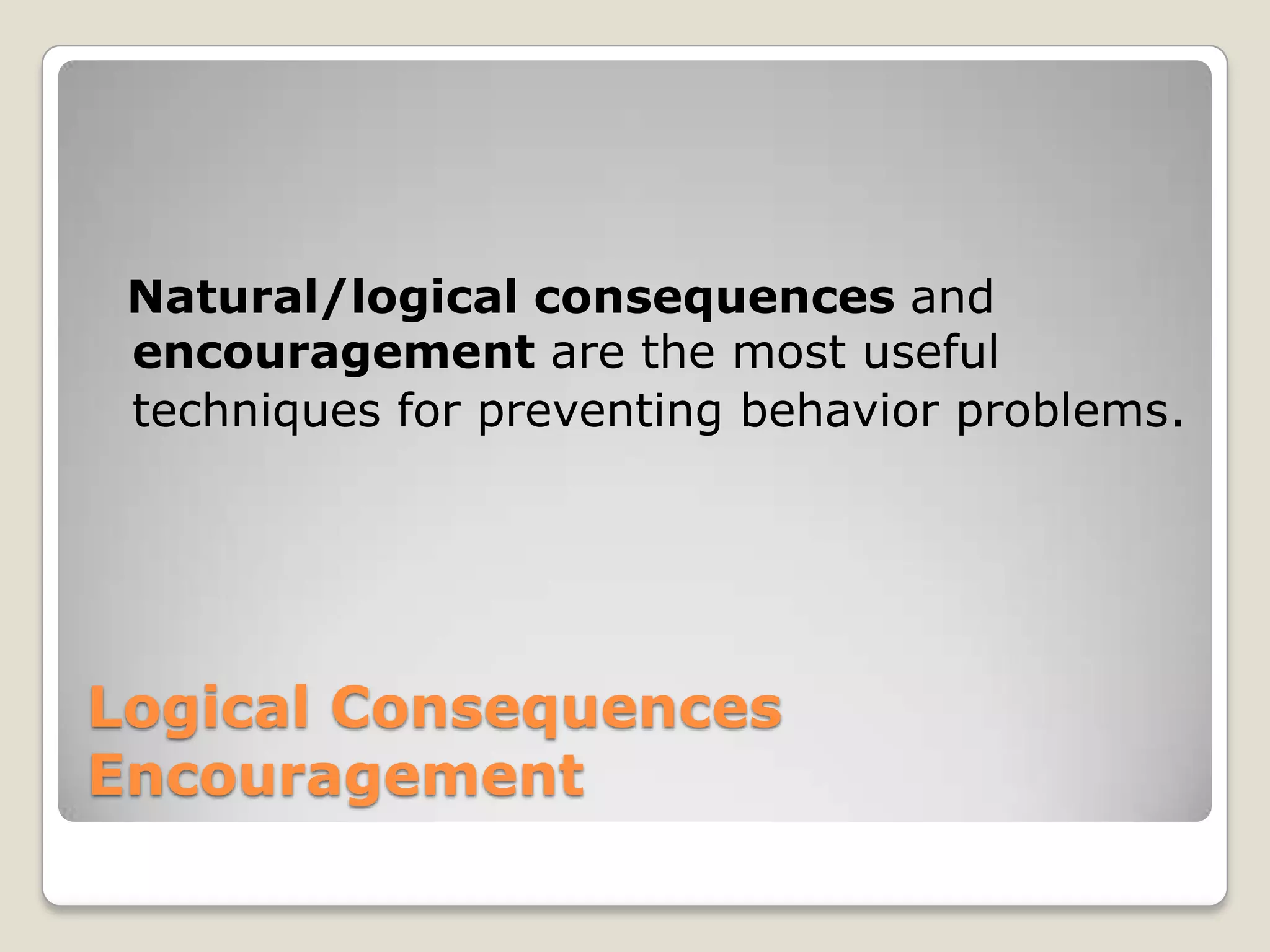 Natural/logical consequences and encouragement are the most useful techniques for preventing behavior problems.

Logical Consequences
Encouragement